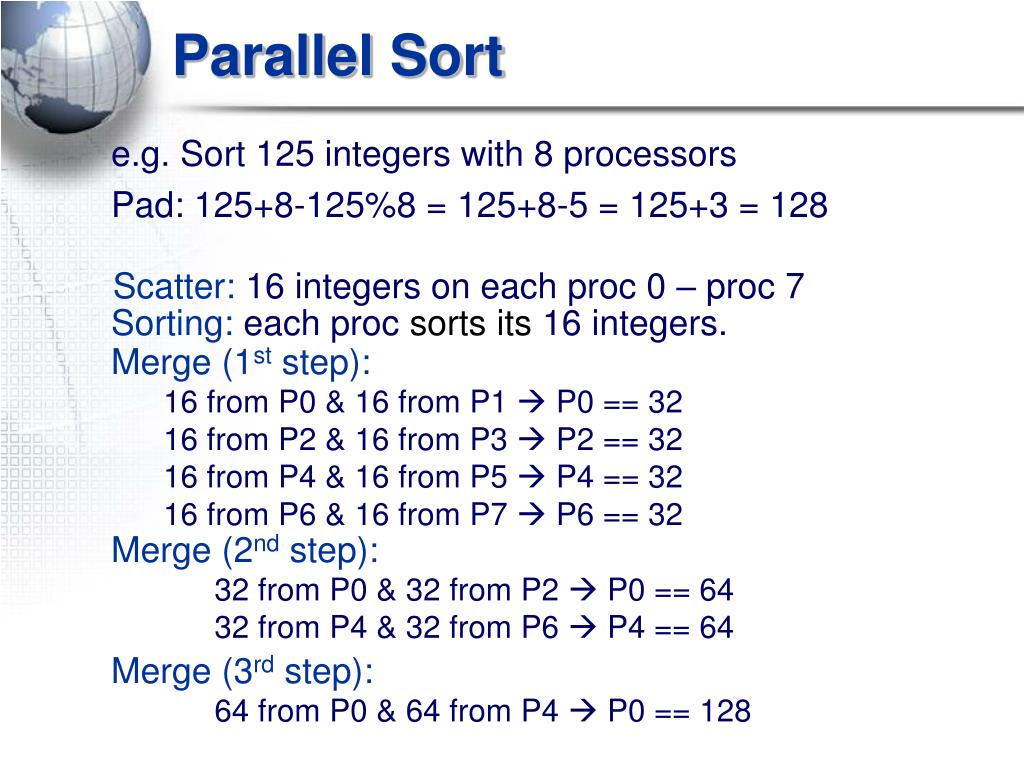 Parallel Sort

e.g. Sort 125 integers with 8 processors

Pad: 125+8-125%8 = 125+8-5 = 125+3 = 128

Scatter: 16 integers on each proc 0 – proc 7
Sorting: each proc sorts its 16 integers.
Merge (1$^{st}$ step):
16 from P0 & 16 from P1 → P0 == 32
16 from P2 & 16 from P3 → P2 == 32
16 from P4 & 16 from P5 → P4 == 32
16 from P6 & 16 from P7 → P6 == 32
Merge (2$^{nd}$ step):
32 from P0 & 32 from P2 → P0 == 64
32 from P4 & 32 from P6 → P4 == 64
Merge (3$^{rd}$ step):
64 from P0 & 64 from P4 → P0 == 128